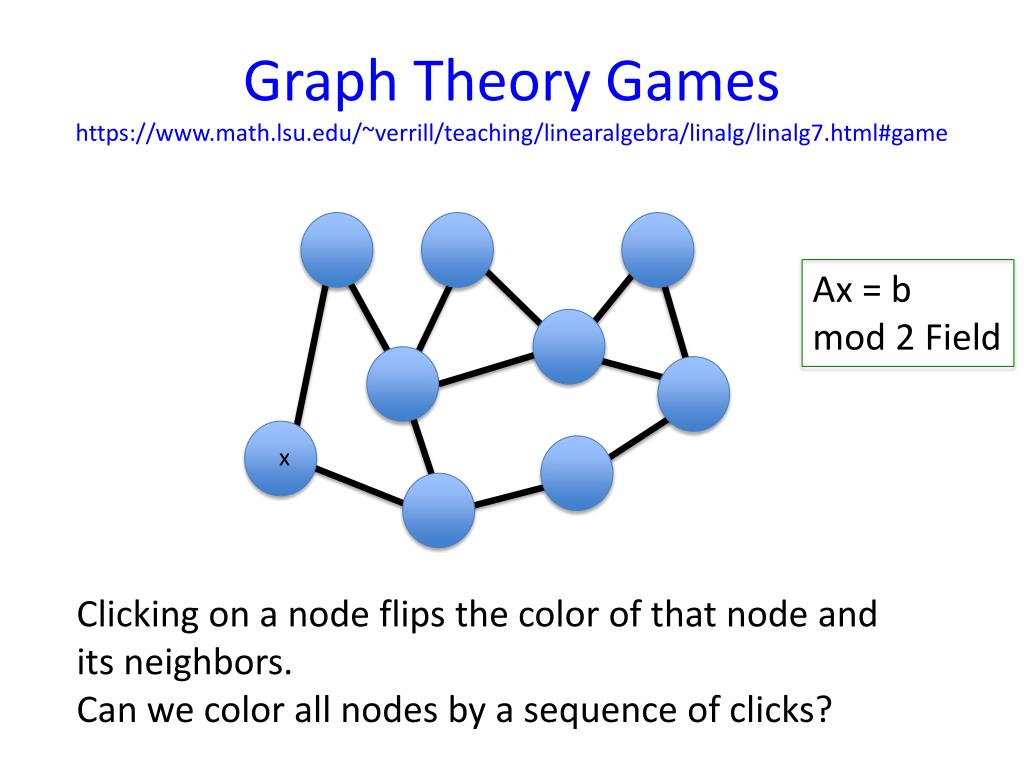 Graph Theory Games
https://www.math.lsu.edu/~verrill/teaching/linearalgebra/linalg/linalg7.html#game

x

Ax = b
mod 2 Field

Clicking on a node flips the color of that node and its neighbors.
Can we color all nodes by a sequence of clicks?